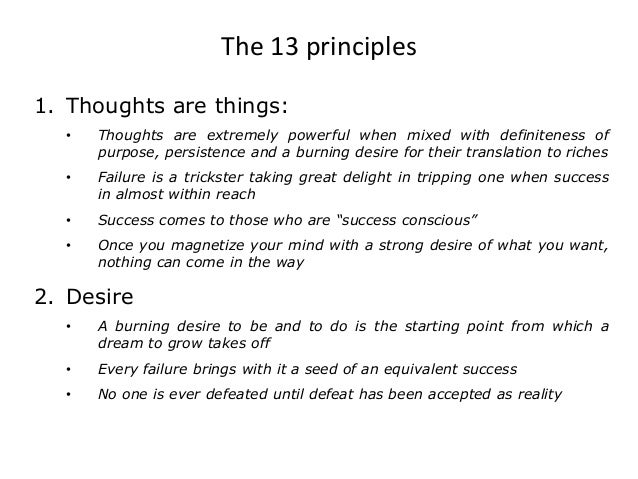 The 13 principles

1. Thoughts are things:

• Thoughts are extremely powerful when mixed with definiteness of purpose, persistence and a burning desire for their translation to riches

• Failure is a trickster taking great delight in tripping one when success in almost within reach

• Success comes to those who are "success conscious"

• Once you magnetize your mind with a strong desire of what you want, nothing can come in the way

2. Desire

• A burning desire to be and to do is the starting point from which a dream to grow takes off

• Every failure brings with it a seed of an equivalent success

• No one is ever defeated until defeat has been accepted as reality